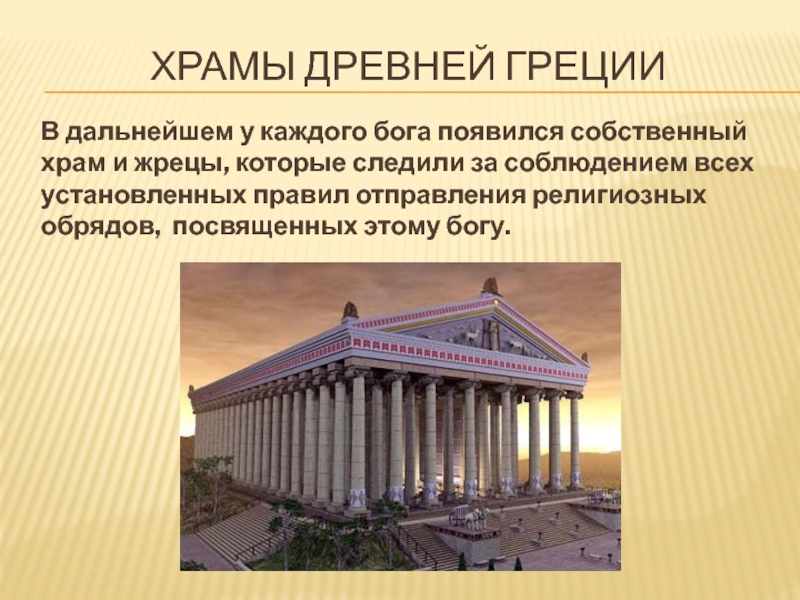 ХРАМЫ ДРЕВНЕЙ ГРЕЦИИ

В дальнейшем у каждого бога появился собственный храм и жрецы, которые следили за соблюдением всех установленных правил отправления религиозных обрядов, посвященных этому богу.